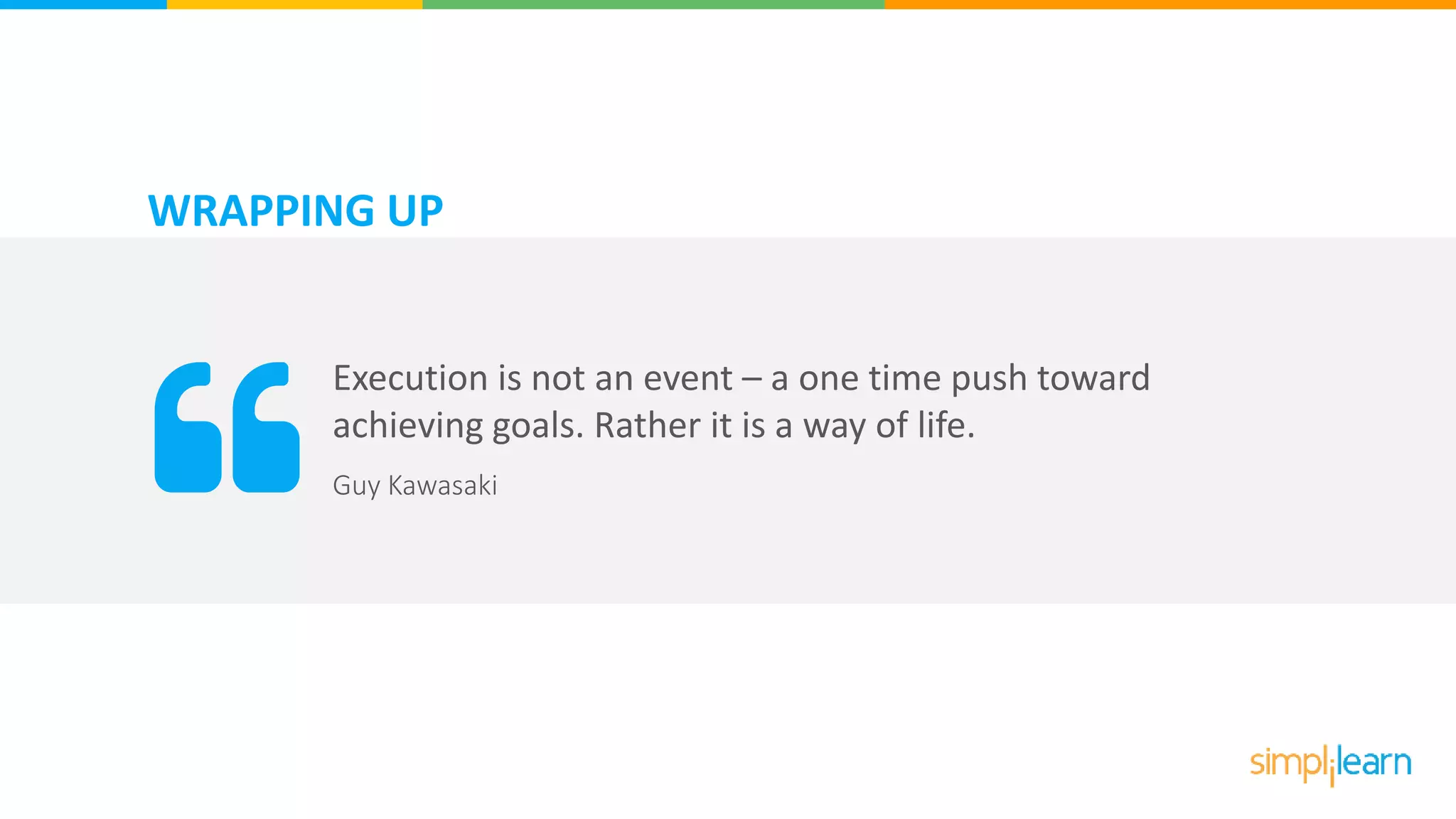 WRAPPING UP

Execution is not an event – a one time push toward achieving goals. Rather it is a way of life.

Guy Kawasaki

simplilearn